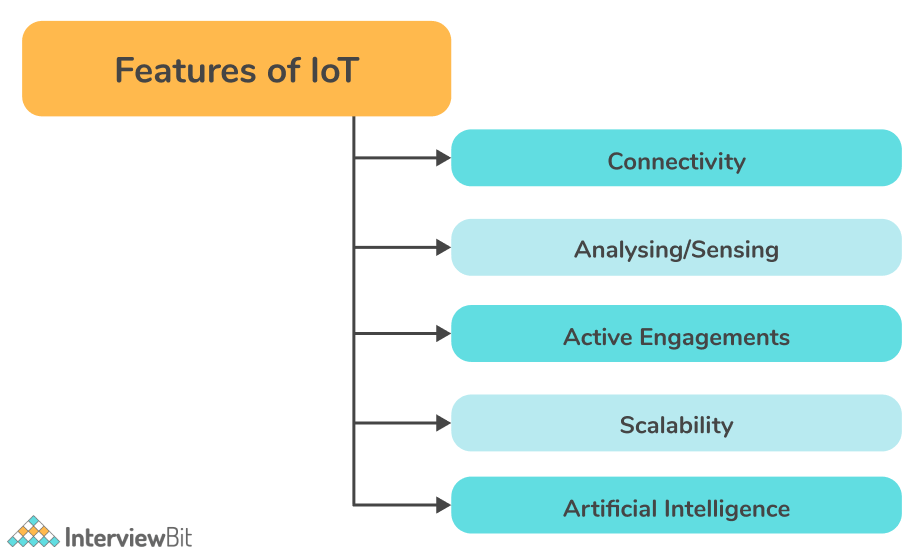 Features of IoT

Connectivity

Analysing/Sensing

Active Engagements

Scalability

Artificial Intelligence

InterviewBit